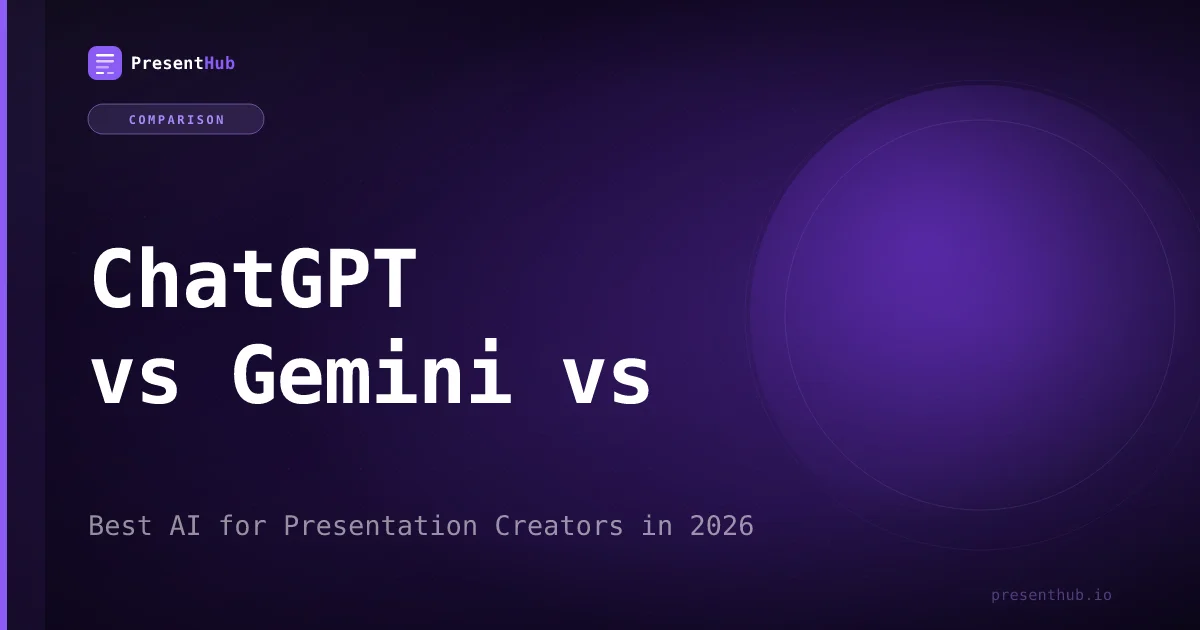 PresentHub

COMPARISON

ChatGPT vs Gemini vs

Best AI for Presentation Creators in 2026

presenthub.io